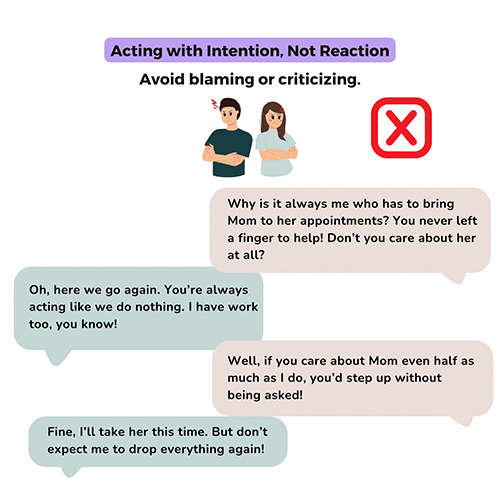 Acting with Intention, Not Reaction

Avoid blaming or criticizing.

Why is it always me who has to bring Mom to her appointments? You never left a finger to help! Don't you care about her at all?

Oh, here we go again. You're always acting like we do nothing. I have work too, you know!

Well, if you care about Mom even half as much as I do, you'd step up without being asked!

Fine, I'll take her this time. But don't expect me to drop everything again!